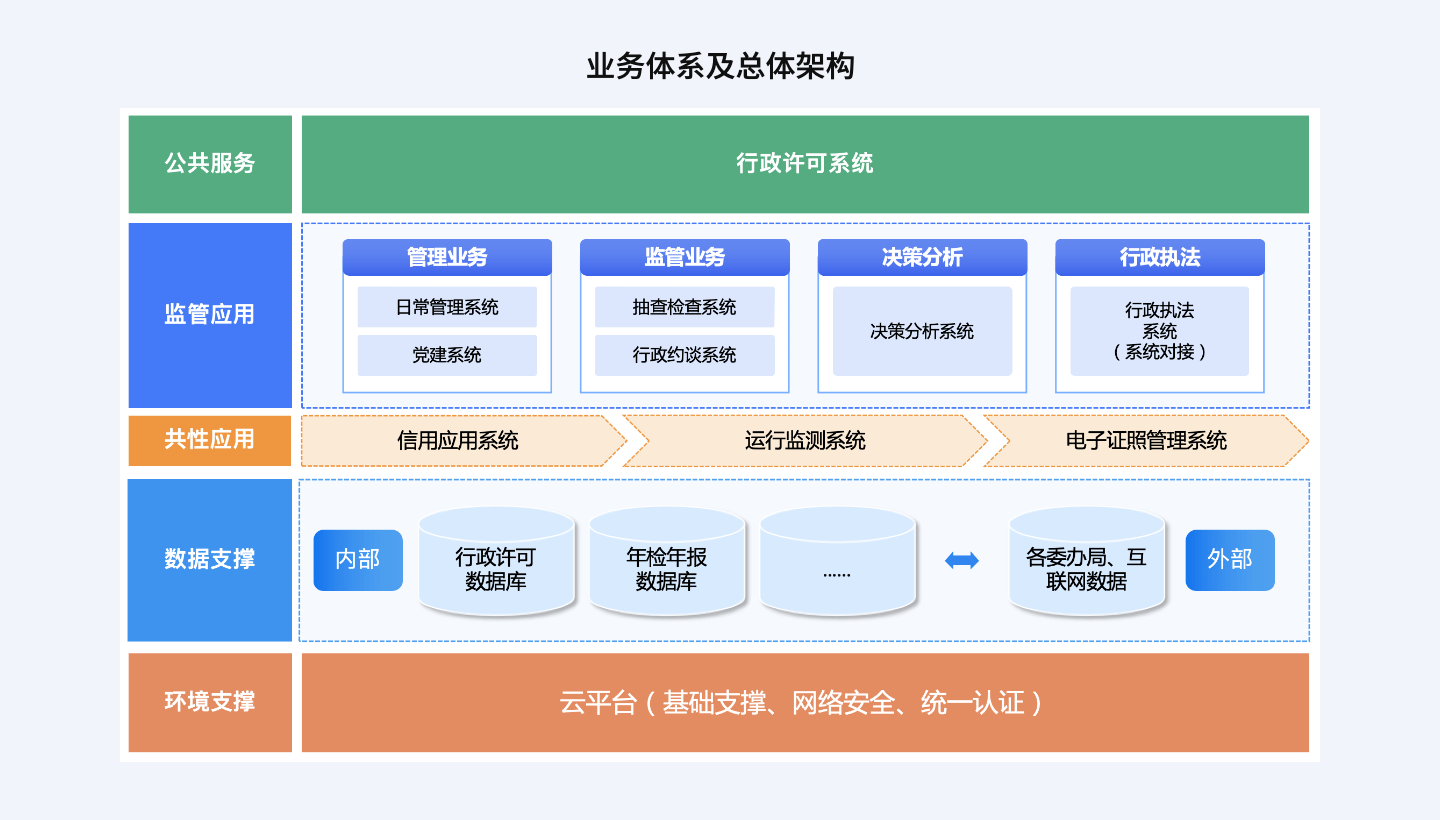 业务体系及总体架构

公共服务

行政许可系统

监管应用

管理业务

日常管理系统

党建系统

监管业务

抽查检查系统

行政约谈系统

决策分析

决策分析系统

行政执法

行政执法系统（系统对接）

共性应用

信用应用系统

运行监测系统

电子证照管理系统

数据支撑

内部

行政许可数据库

年检年报数据库

......

各委办局、互联网数据

外部

环境支撑

云平台（基础支撑、网络安全、统一认证）